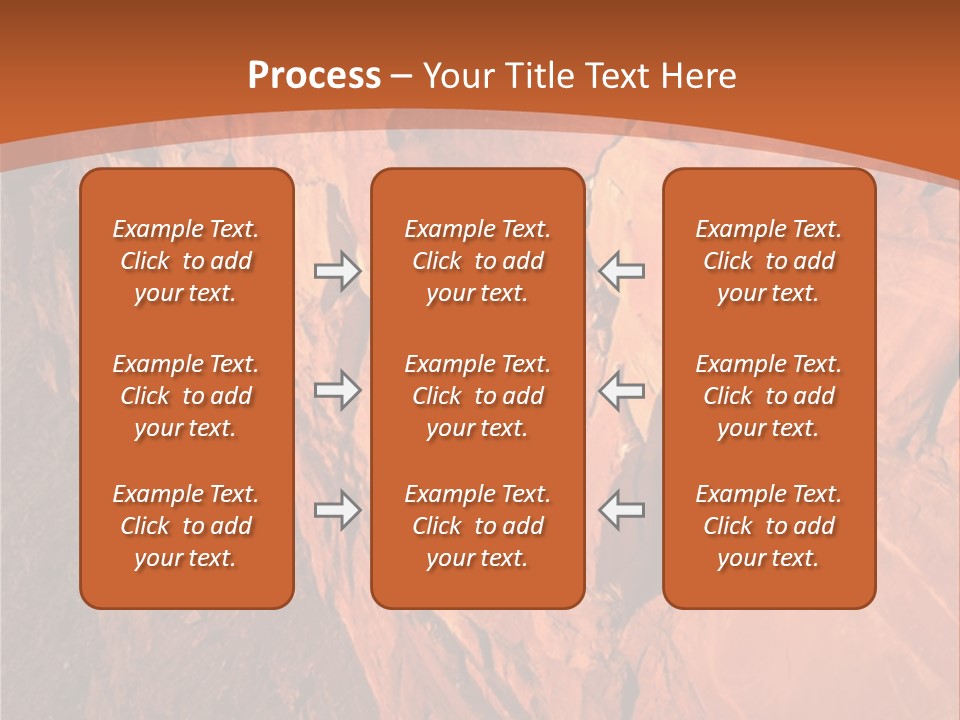 Process – Your Title Text Here

Example Text. Click to add your text.

Example Text. Click to add your text.

Example Text. Click to add your text.

Example Text. Click to add your text.

Example Text. Click to add your text.

Example Text. Click to add your text.

Example Text. Click to add your text.

Example Text. Click to add your text.

Example Text. Click to add your text.